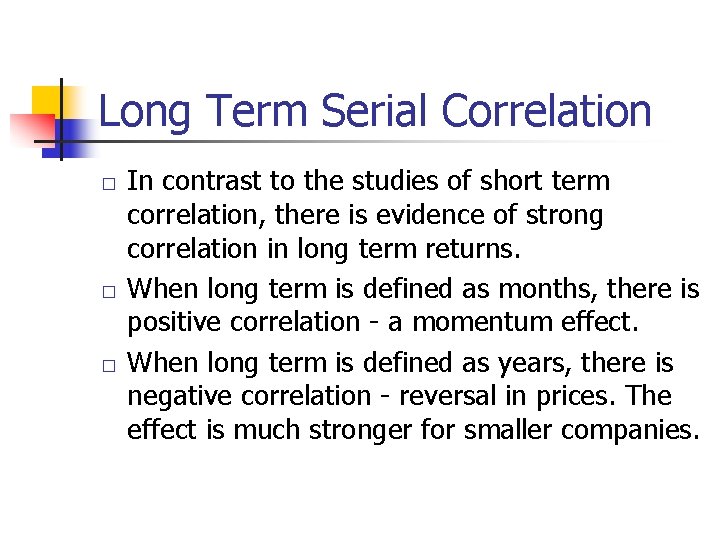 Long Term Serial Correlation

□ In contrast to the studies of short term correlation, there is evidence of strong correlation in long term returns.

□ When long term is defined as months, there is positive correlation - a momentum effect.

□ When long term is defined as years, there is negative correlation - reversal in prices. The effect is much stronger for smaller companies.